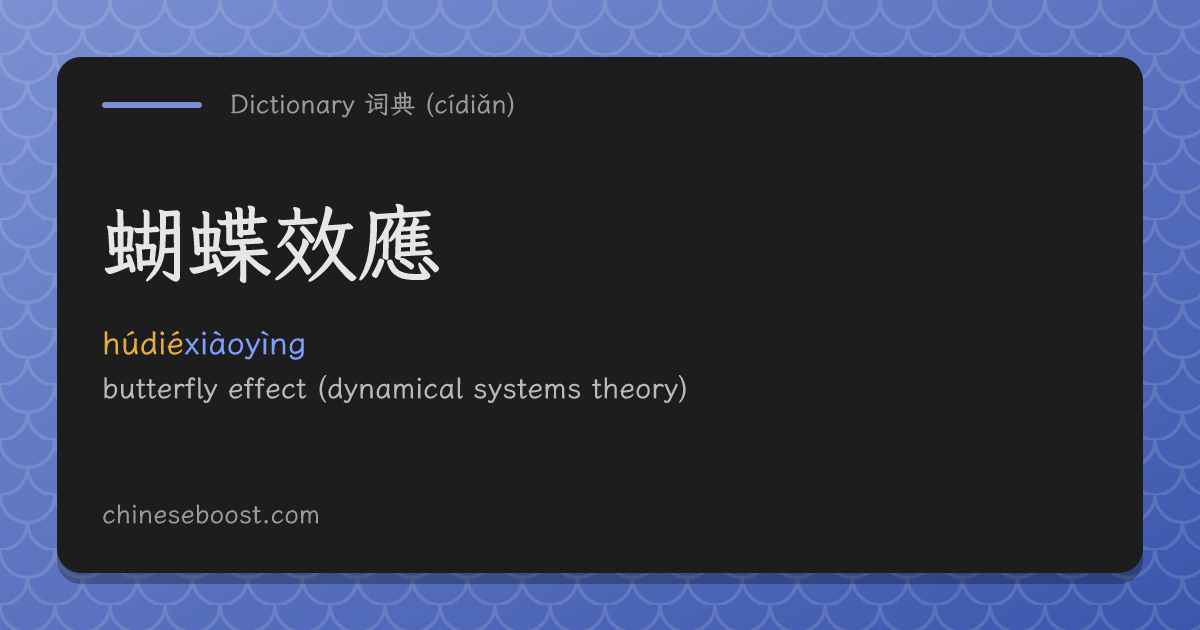 Dictionary 词典 (cídiǎn)

蝴蝶效應

húdiéxiàoyìng

butterfly effect (dynamical systems theory)

chineseboost.com